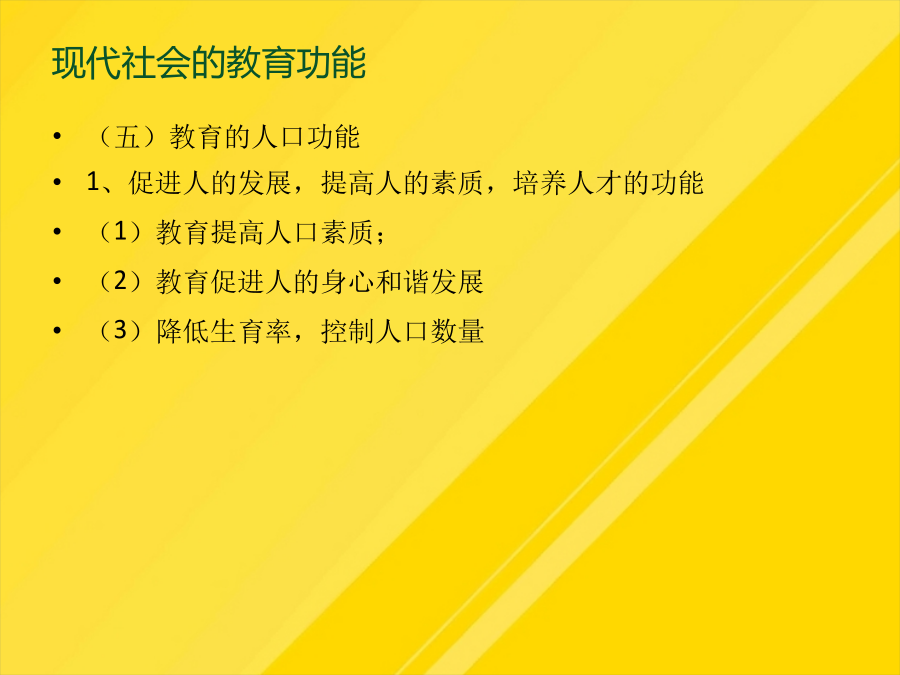 现代社会的教育功能

• （五）教育的人口功能
• 1、促进人的发展，提高人的素质，培养人才的功能
• （1）教育提高人口素质；
• （2）教育促进人的身心和谐发展
• （3）降低生育率，控制人口数量